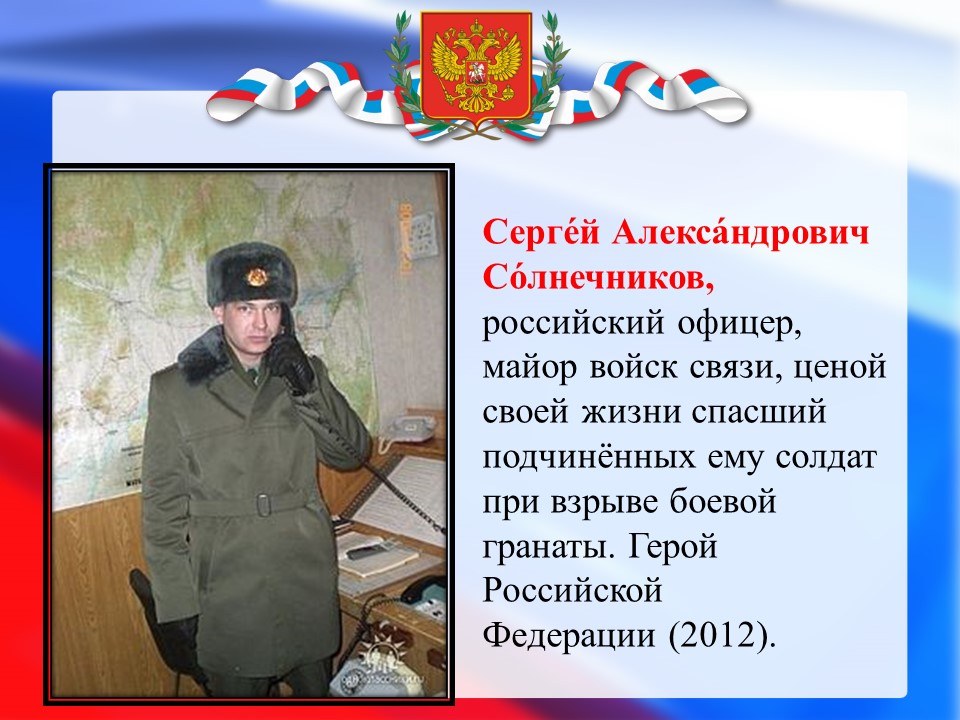 Серге́й Алекса́ндрович Со́лнечников, российский офицер, майор войск связи, ценой своей жизни спасший подчинённых ему солдат при взрыве боевой гранаты. Герой Российской Федерации (2012).